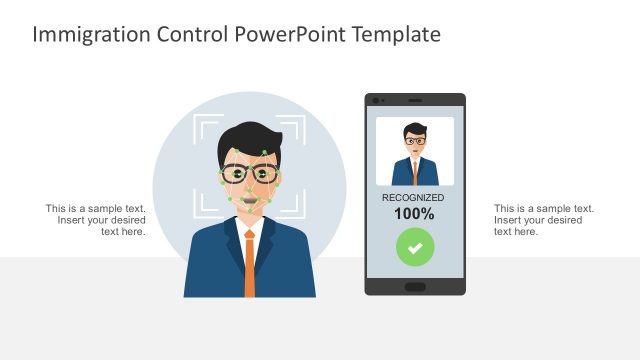 Immigration Control PowerPoint Template

This is a sample text. Insert your desired text here.

RECOGNIZED
100%

This is a sample text. Insert your desired text here.